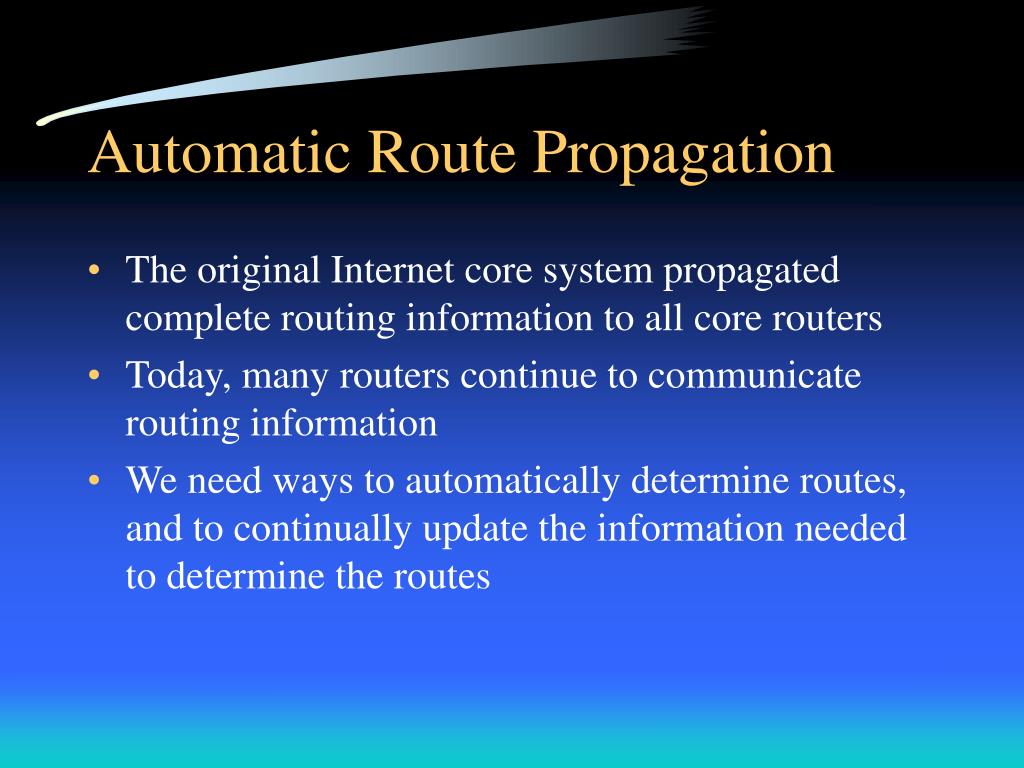 Automatic Route Propagation

• The original Internet core system propagated complete routing information to all core routers
• Today, many routers continue to communicate routing information
• We need ways to automatically determine routes, and to continually update the information needed to determine the routes